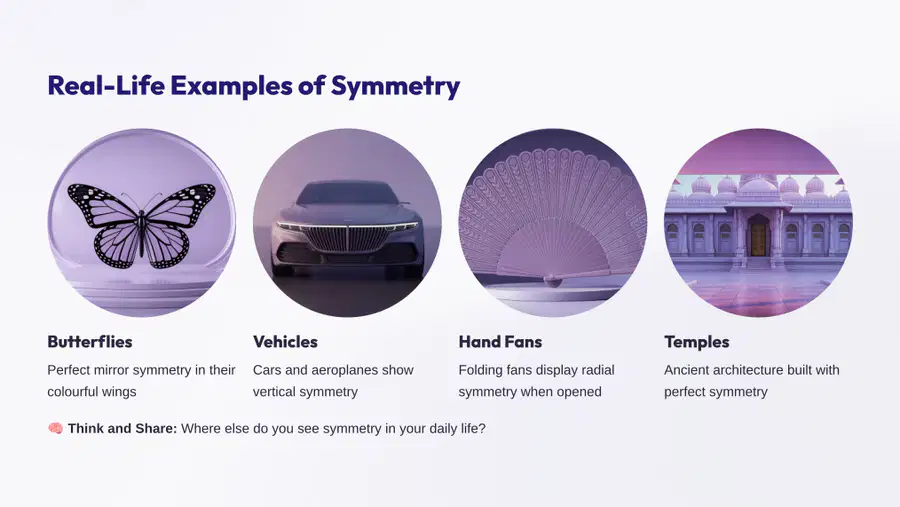 Real-Life Examples of Symmetry

Butterflies

Perfect mirror symmetry in their colourful wings

Vehicles

Cars and aeroplanes show vertical symmetry

Hand Fans

Folding fans display radial symmetry when opened

Temples

Ancient architecture built with perfect symmetry

🧠 Think and Share: Where else do you see symmetry in your daily life?